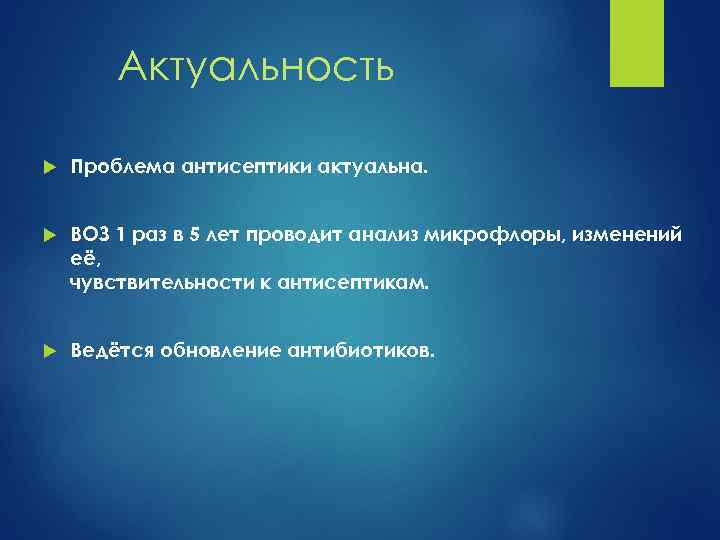 Актуальность

Проблема антисептики актуальна.

ВОЗ 1 раз в 5 лет проводит анализ микрофлоры, изменений её, чувствительности к антисептикам.

Ведётся обновление антибиотиков.